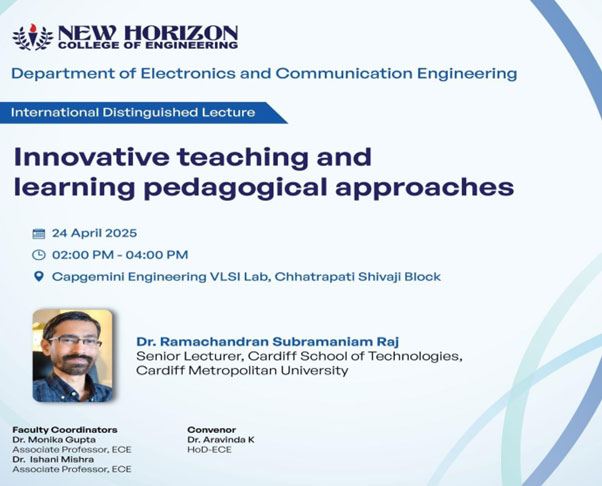 NEW HORIZON
COLLEGE OF ENGINEERING

Department of Electronics and Communication Engineering

International Distinguished Lecture

Innovative teaching and learning pedagogical approaches

24 April 2025

02:00 PM - 04:00 PM

Capgemini Engineering VLSI Lab, Chhatrapati Shivaji Block

Dr. Ramachandran Subramaniam Raj
Senior Lecturer, Cardiff School of Technologies, Cardiff Metropolitan University

Faculty Coordinators
Dr. Monika Gupta
Associate Professor, ECE
Dr. Ishani Mishra
Associate Professor, ECE

Convenor
Dr. Aravinda K
HoD-ECE